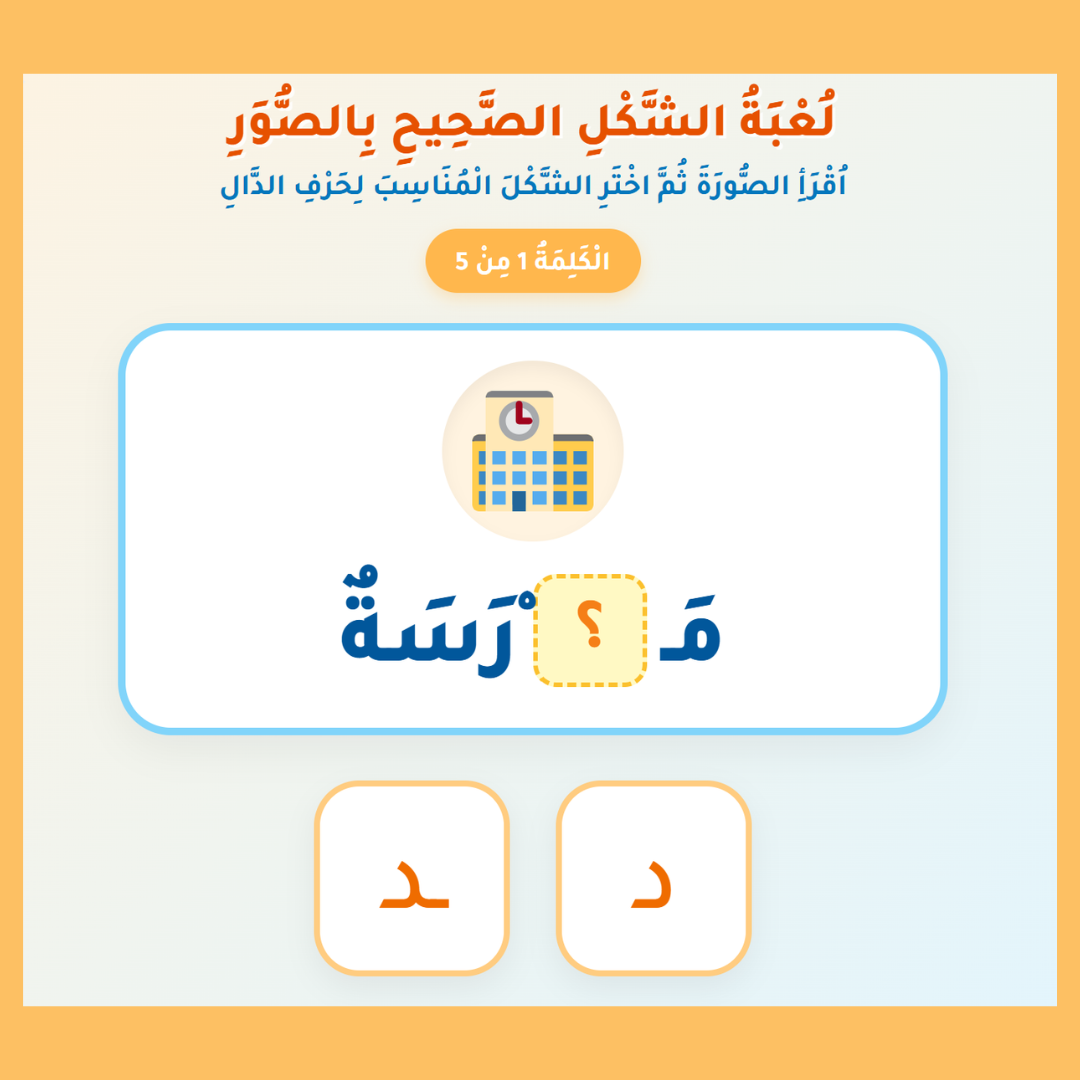 لُعْبَةُ الشَّكْلِ الصَّحِيحِ بِالصُّوَرِ

اُقْرَأِ الصُّورَةَ ثُمَّ اخْتَرِ الشَّكْلَ الْمُنَاسِبَ لِحَرْفِ الدَّالِ

الْكَلِمَةُ 1 مِنْ 5

مَـ ؟ ْرَسَةٌ

د

ـد